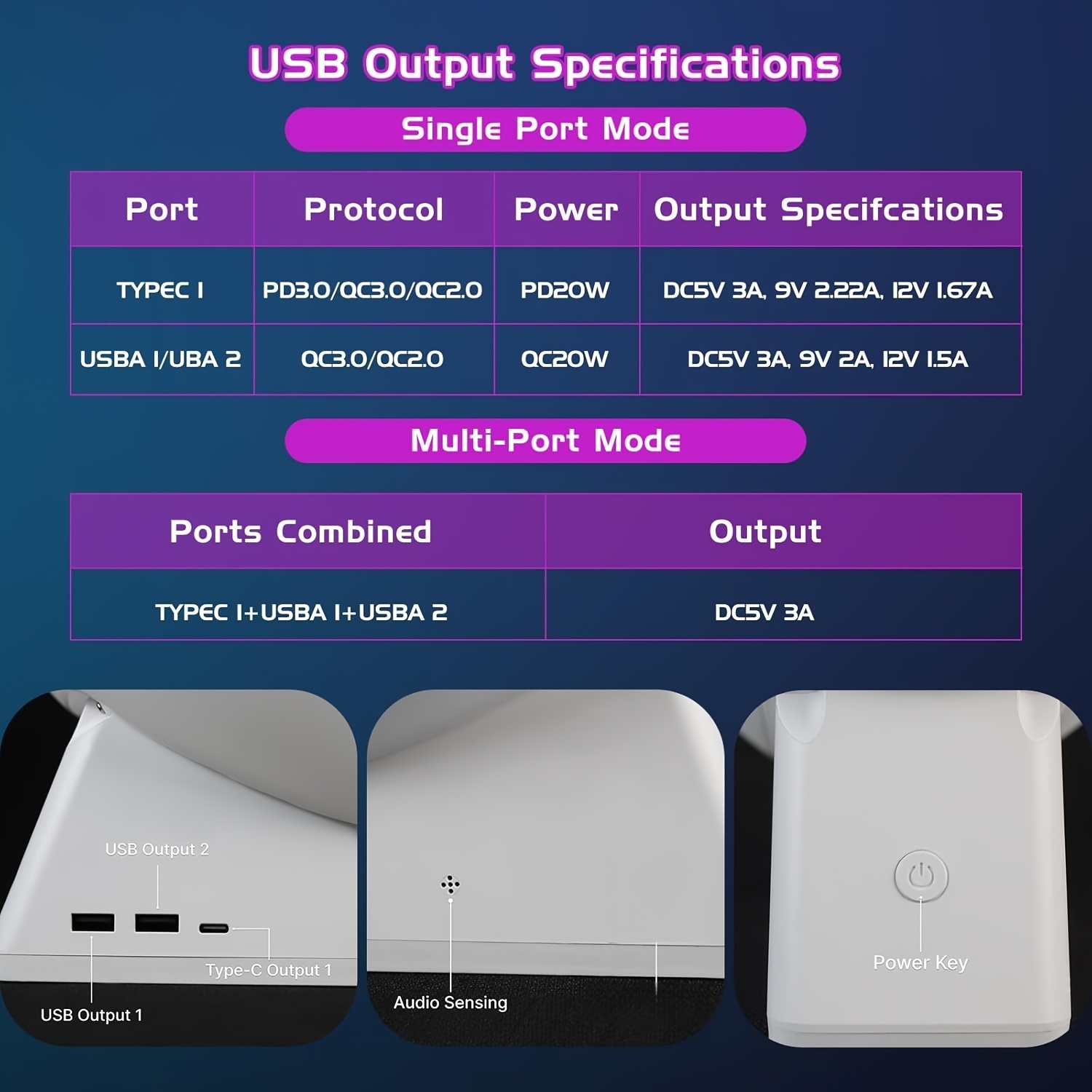 USB Output Specifications

Single Port Mode

| Port | Protocol | Power | Output Specifcations |
|---|---|---|---|
| TYPEC 1 | PD3.0/QC3.0/QC2.0 | PD20W | DC5V 3A, 9V 2.22A, 12V 1.67A |
| USBA 1/UBA 2 | QC3.0/QC2.0 | QC20W | DC5V 3A, 9V 2A, 12V 1.5A |

Multi-Port Mode

| Ports Combined | Output |
|---|---|
| TYPEC 1+USBA 1+USBA 2 | DC5V 3A |

USB Output 2
Type-C Output 1
USB Output 1
Audio Sensing
Power Key